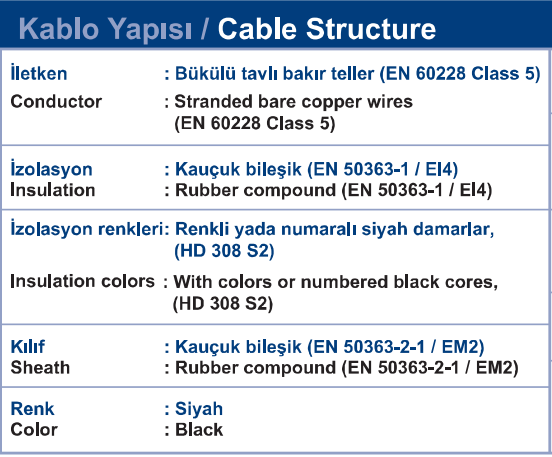 Kablo Yapısı / Cable Structure

| | |
|---|---|
| İletken | : Bükülü tavlı bakır teller (EN 60228 Class 5) |
| Conductor | : Stranded bare copper wires (EN 60228 Class 5) |
| İzolasyon | : Kauçuk bileşik (EN 50363-1 / EI4) |
| Insulation | : Rubber compound (EN 50363-1 / EI4) |
| İzolasyon renkleri | : Renkli yada numaralı siyah damarlar, (HD 308 S2) |
| Insulation colors | : With colors or numbered black cores, (HD 308 S2) |
| Kılıf | : Kauçuk bileşik (EN 50363-2-1 / EM2) |
| Sheath | : Rubber compound (EN 50363-2-1 / EM2) |
| Renk | : Siyah |
| Color | : Black |